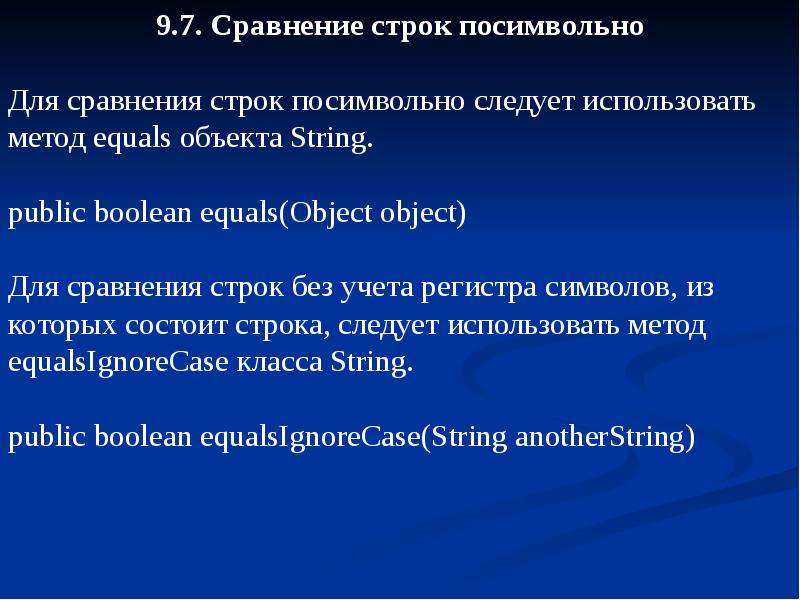 9.7. Сравнение строк посимвольно

Для сравнения строк посимвольно следует использовать метод equals объекта String.

public boolean equals(Object object)

Для сравнения строк без учета регистра символов, из которых состоит строка, следует использовать метод equalsIgnoreCase класса String.

public boolean equalsIgnoreCase(String anotherString)